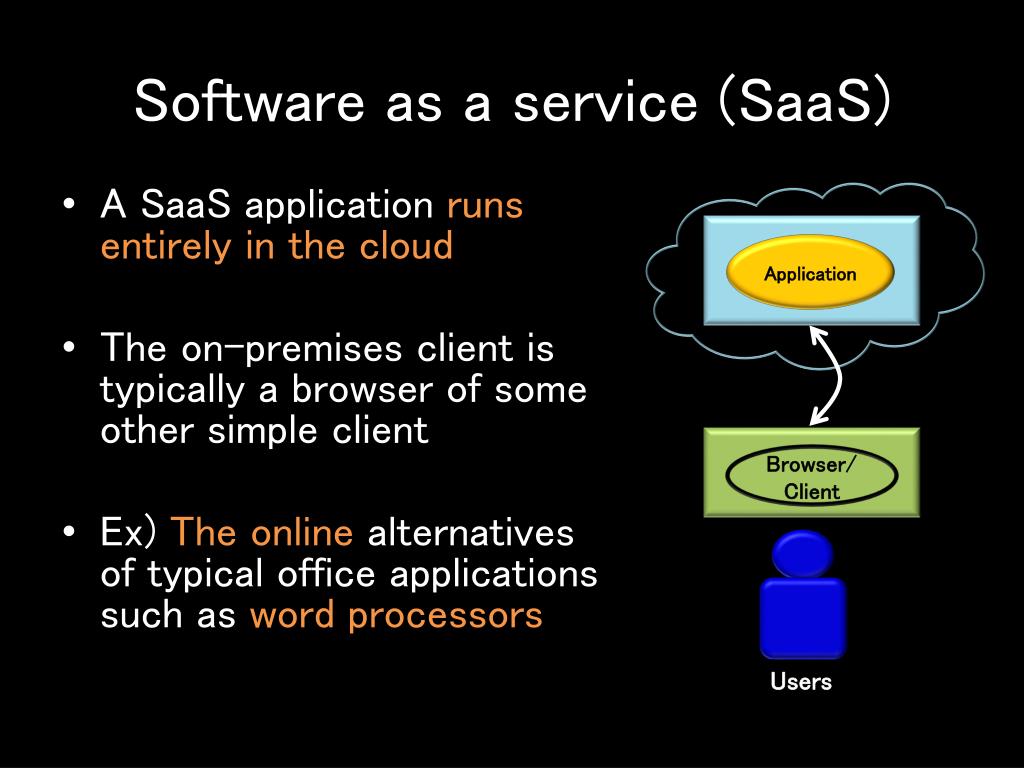 Software as a service (SaaS)

• A SaaS application runs entirely in the cloud

• The on-premises client is typically a browser of some other simple client

• Ex) The online alternatives of typical office applications such as word processors

Application

Browser/ Client

Users